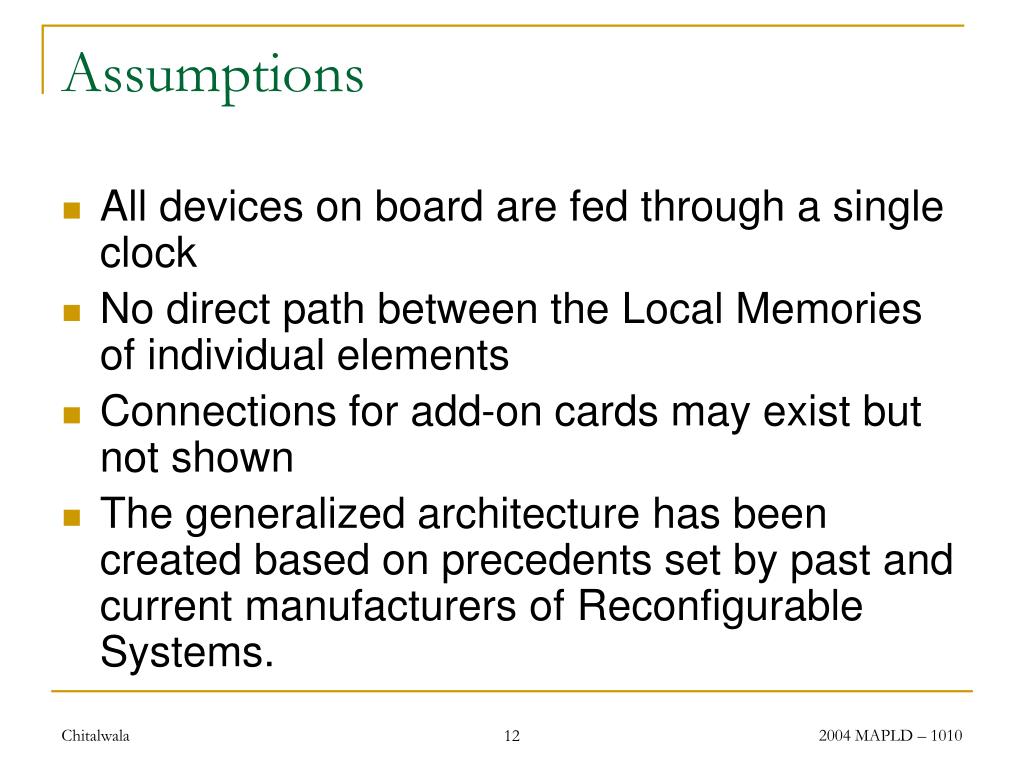 Assumptions

All devices on board are fed through a single clock

No direct path between the Local Memories of individual elements

Connections for add-on cards may exist but not shown

The generalized architecture has been created based on precedents set by past and current manufacturers of Reconfigurable Systems.

Chitalwala

12

2004 MAPLD – 1010